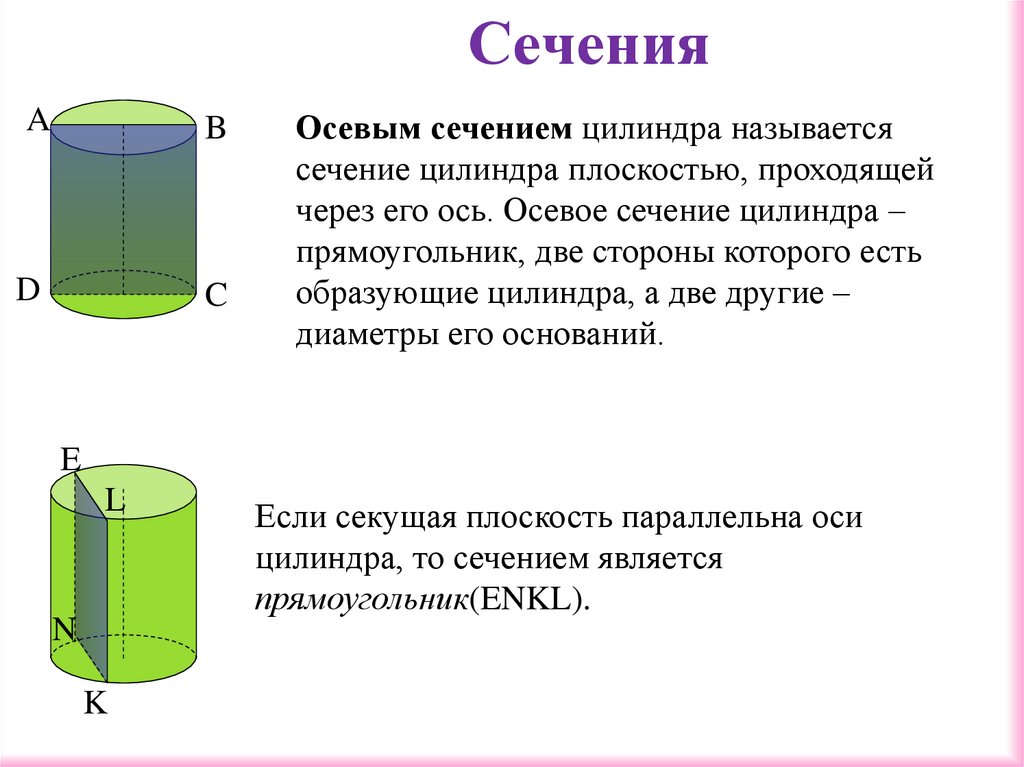 Сечения

A
B
D
C

Осевым сечением цилиндра называется сечение цилиндра плоскостью, проходящей через его ось. Осевое сечение цилиндра – прямоугольник, две стороны которого есть образующие цилиндра, а две другие – диаметры его оснований.

E
L
N
K

Если секущая плоскость параллельна оси цилиндра, то сечением является прямоугольник(ENKL).